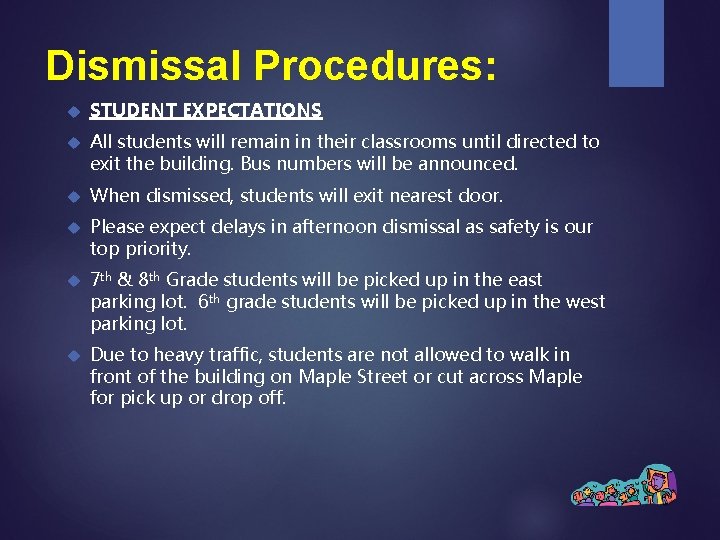 Dismissal Procedures:

STUDENT EXPECTATIONS

All students will remain in their classrooms until directed to exit the building. Bus numbers will be announced.

When dismissed, students will exit nearest door.

Please expect delays in afternoon dismissal as safety is our top priority.

7th & 8th Grade students will be picked up in the east parking lot. 6th grade students will be picked up in the west parking lot.

Due to heavy traffic, students are not allowed to walk in front of the building on Maple Street or cut across Maple for pick up or drop off.